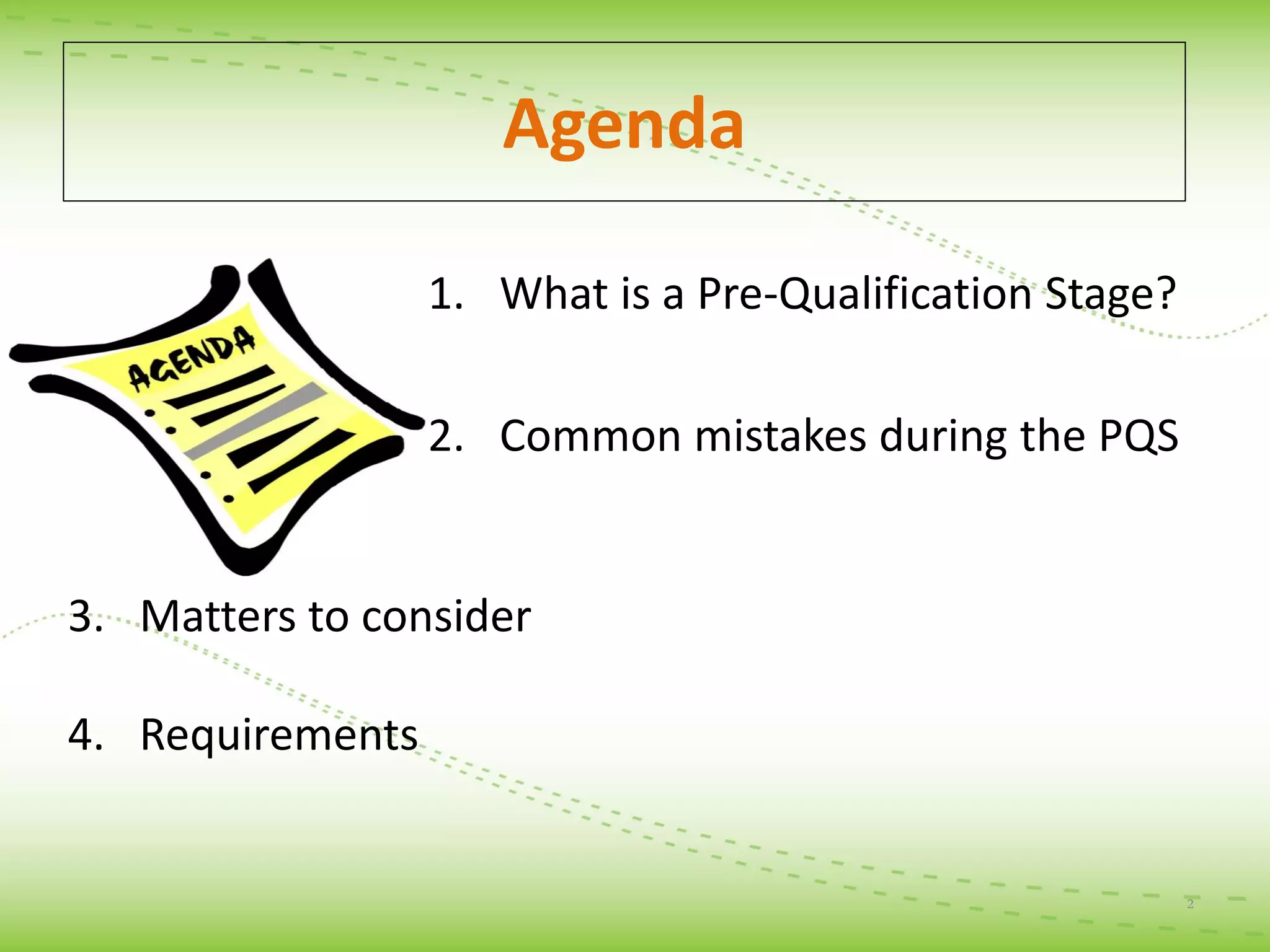 Agenda

AGENDA

1. What is a Pre-Qualification Stage?

2. Common mistakes during the PQS

3. Matters to consider

4. Requirements

2